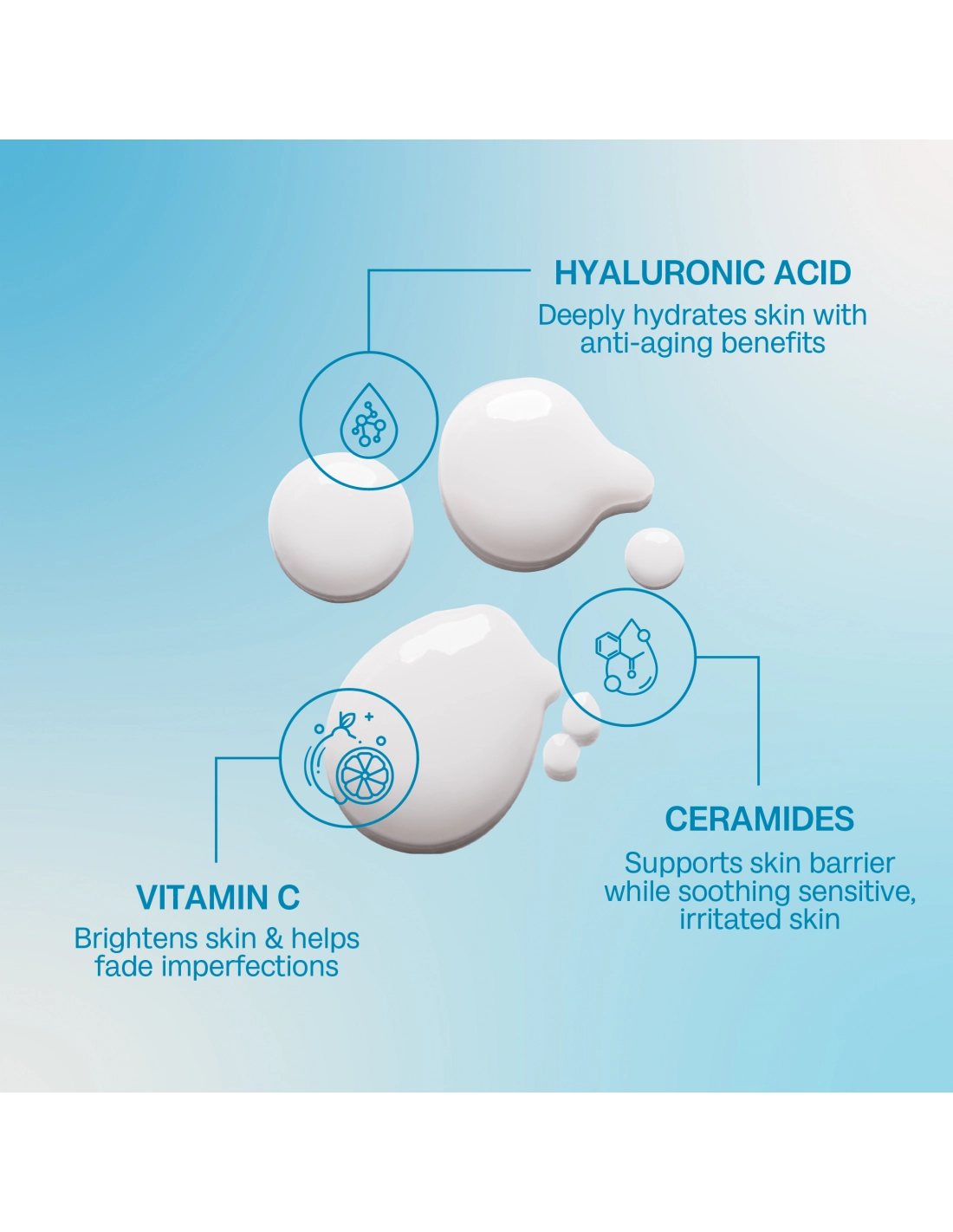 HYALURONIC ACID
Deeply hydrates skin with anti-aging benefits

CERAMIDES
Supports skin barrier while soothing sensitive, irritated skin

VITAMIN C
Brightens skin & helps fade imperfections